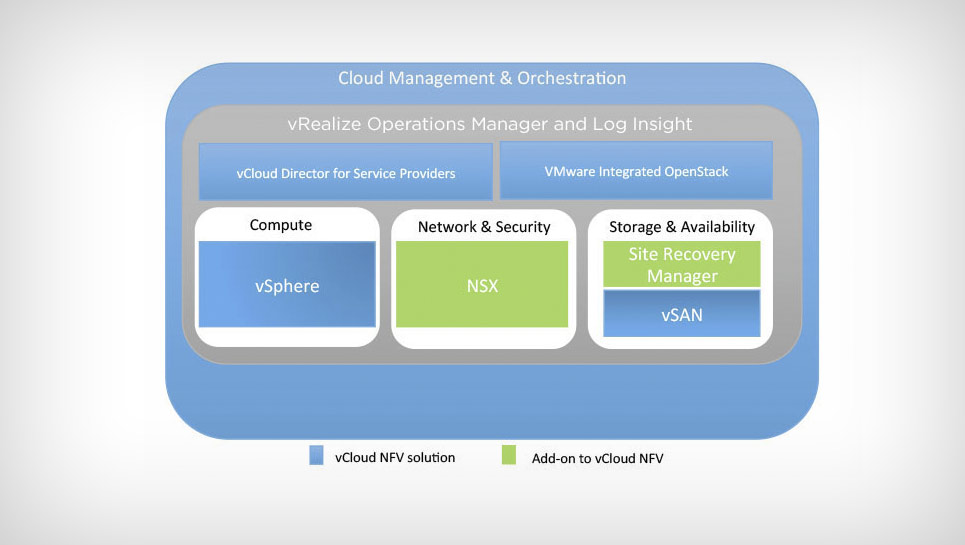 Cloud Management & Orchestration

vRealize Operations Manager and Log Insight

vCloud Director for Service Providers

VMware Integrated OpenStack

Compute

vSphere

Network & Security

NSX

Storage & Availability

Site Recovery Manager

vSAN

vCloud NFV solution

Add-on to vCloud NFV